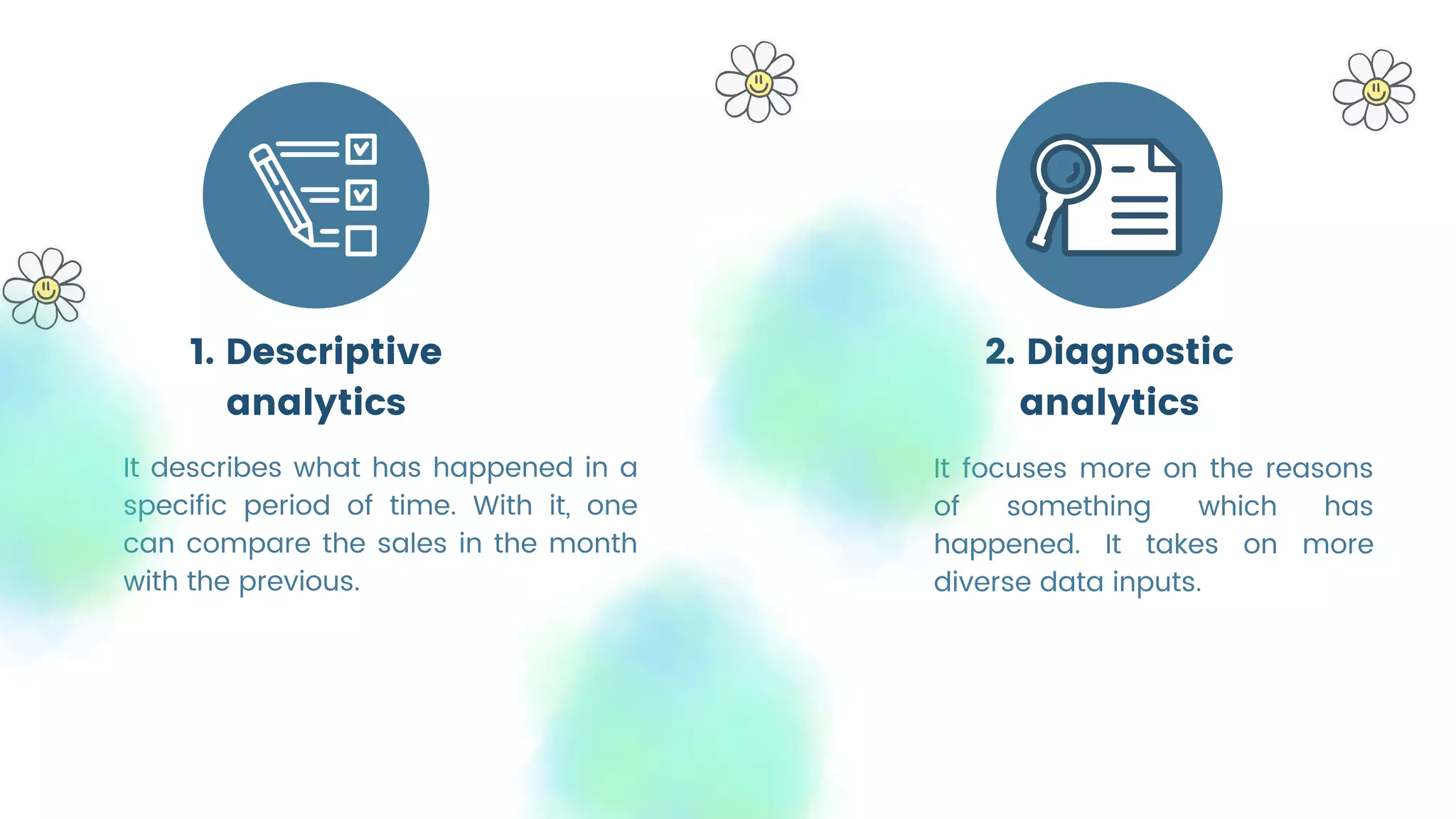 1. Descriptive analytics

It describes what has happened in a specific period of time. With it, one can compare the sales in the month with the previous.

2. Diagnostic analytics

It focuses more on the reasons of something which has happened. It takes on more diverse data inputs.